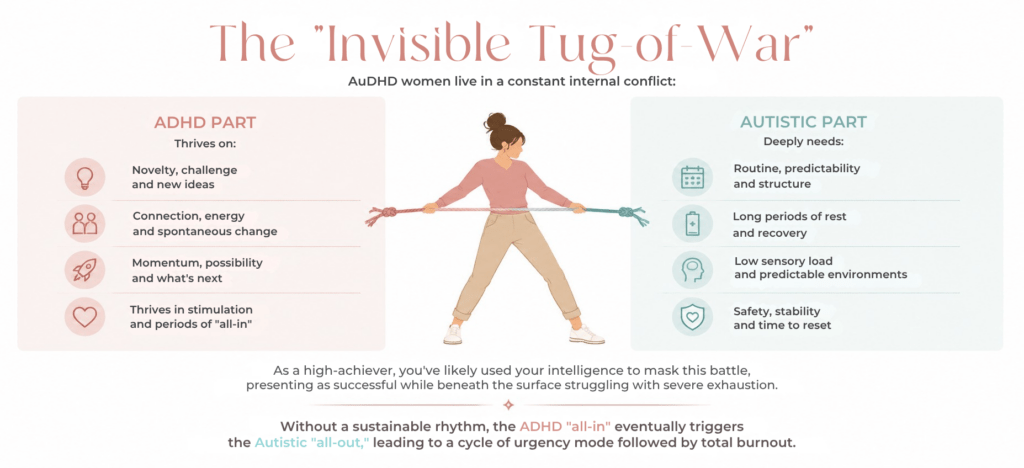 The "Invisible Tug-of-War"

AuDHD women live in a constant internal conflict:

ADHD PART

Thrives on:

Novelty, challenge and new ideas

Connection, energy and spontaneous change

Momentum, possibility and what's next

Thrives in stimulation and periods of "all-in"

AUTISTIC PART

Deeply needs:

Routine, predictability and structure

Long periods of rest and recovery

Low sensory load and predictable environments

Safety, stability and time to reset

As a high-achiever, you've likely used your intelligence to mask this battle, presenting as successful while beneath the surface struggling with severe exhaustion.

Without a sustainable rhythm, the ADHD "all-in" eventually triggers the Autistic "all-out," leading to a cycle of urgency mode followed by total burnout.